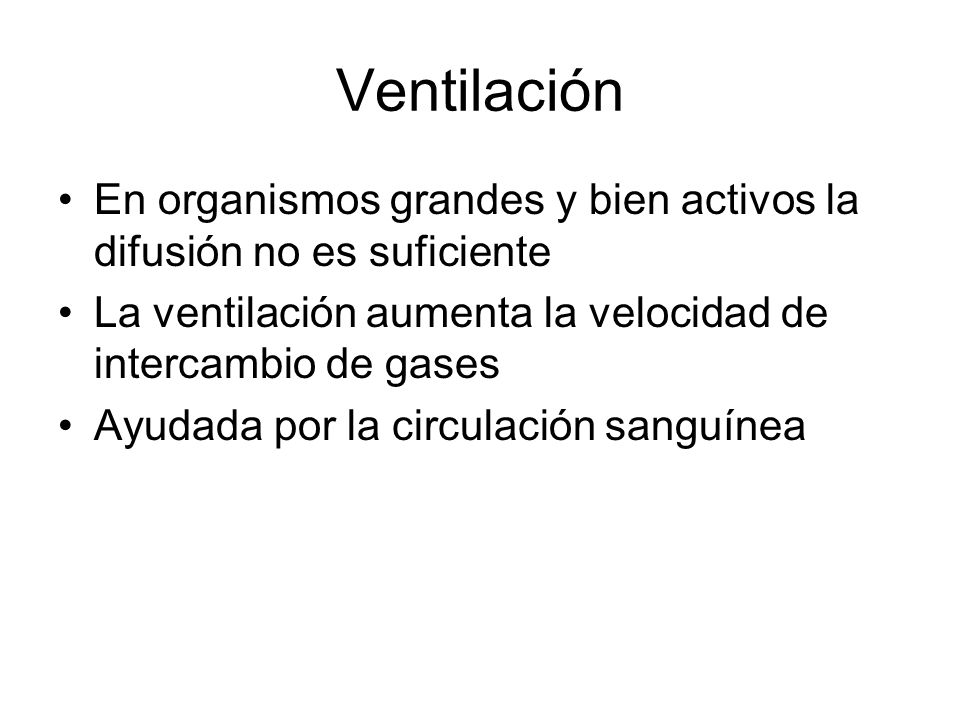 Ventilación

• En organismos grandes y bien activos la difusión no es suficiente
• La ventilación aumenta la velocidad de intercambio de gases
• Ayudada por la circulación sanguínea